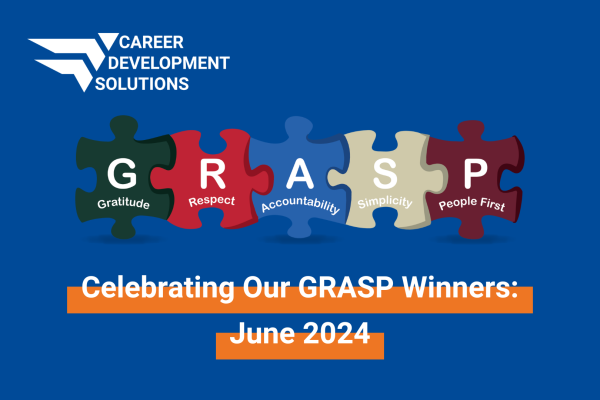 CAREER DEVELOPMENT SOLUTIONS

G
Gratitude

R
Respect

A
Accountability

S
Simplicity

P
People First

Celebrating Our GRASP Winners: June 2024